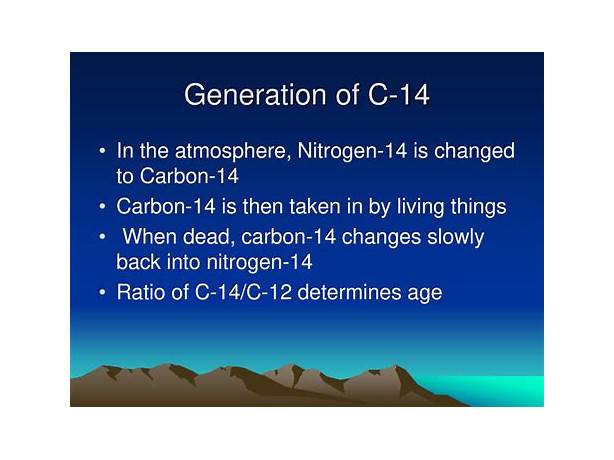 Generation of C-14

• In the atmosphere, Nitrogen-14 is changed to Carbon-14
• Carbon-14 is then taken in by living things
• When dead, carbon-14 changes slowly back into nitrogen-14
• Ratio of C-14/C-12 determines age